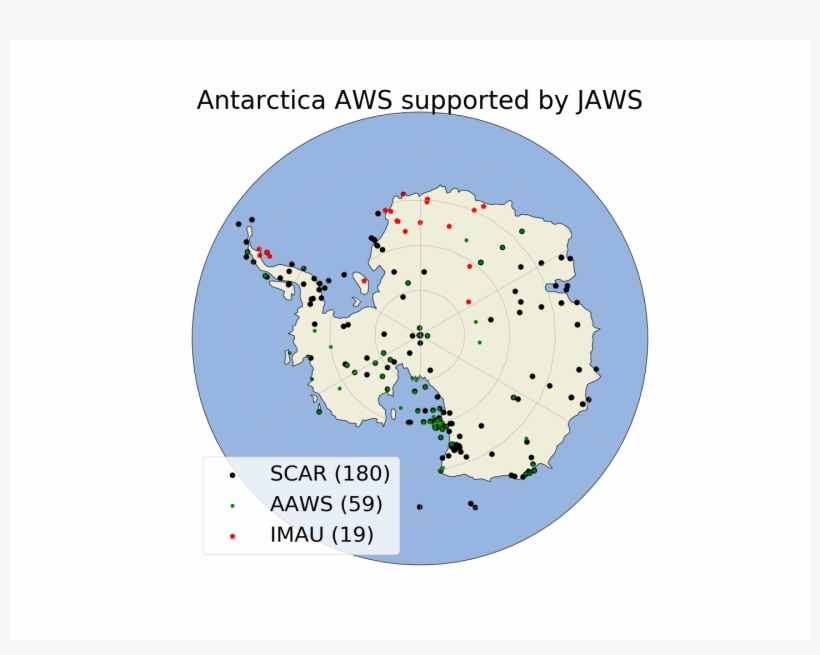 Antarctica AWS supported by JAWS

SCAR (180)
AAWS (59)
IMAU (19)